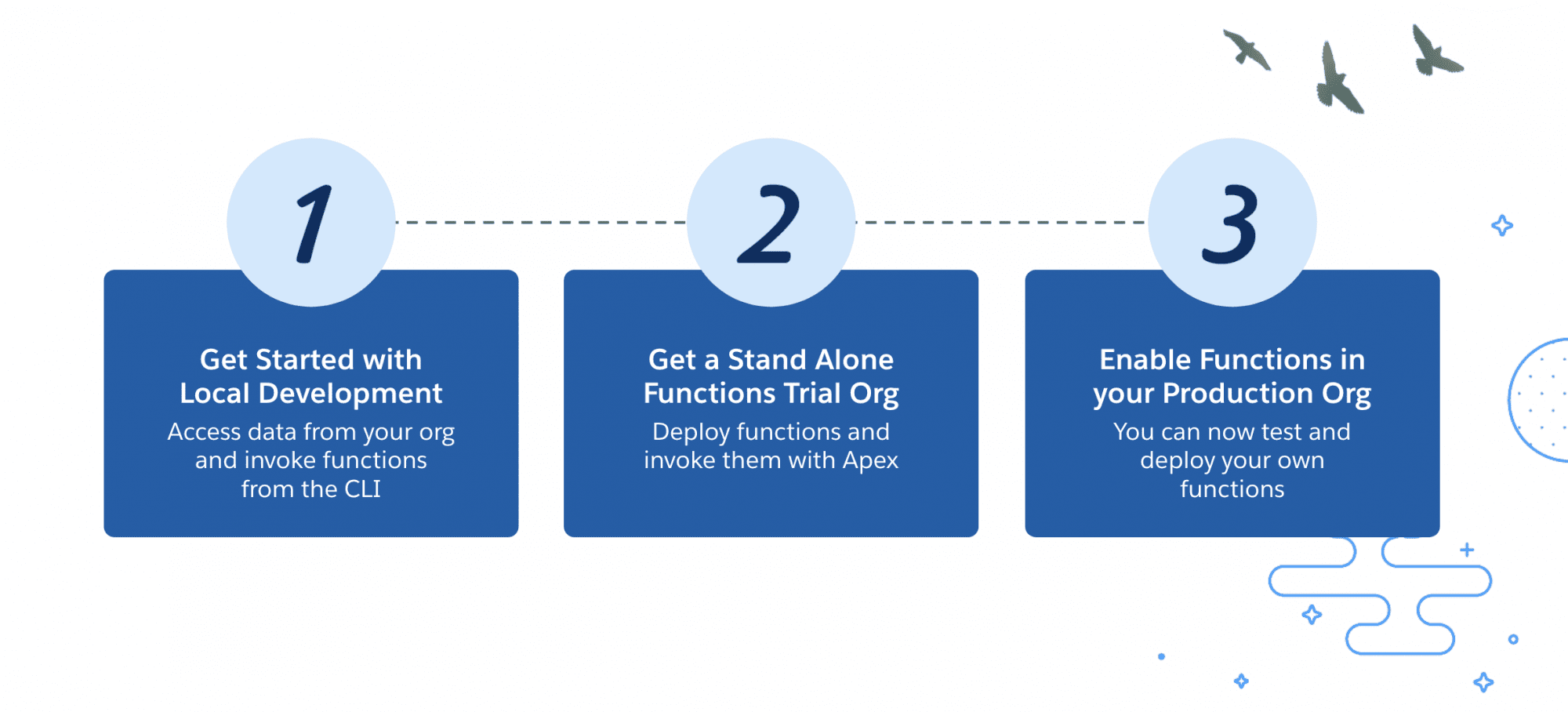 1

Get Started with Local Development

Access data from your org and invoke functions from the CLI

2

Get a Stand Alone Functions Trial Org

Deploy functions and invoke them with Apex

3

Enable Functions in your Production Org

You can now test and deploy your own functions